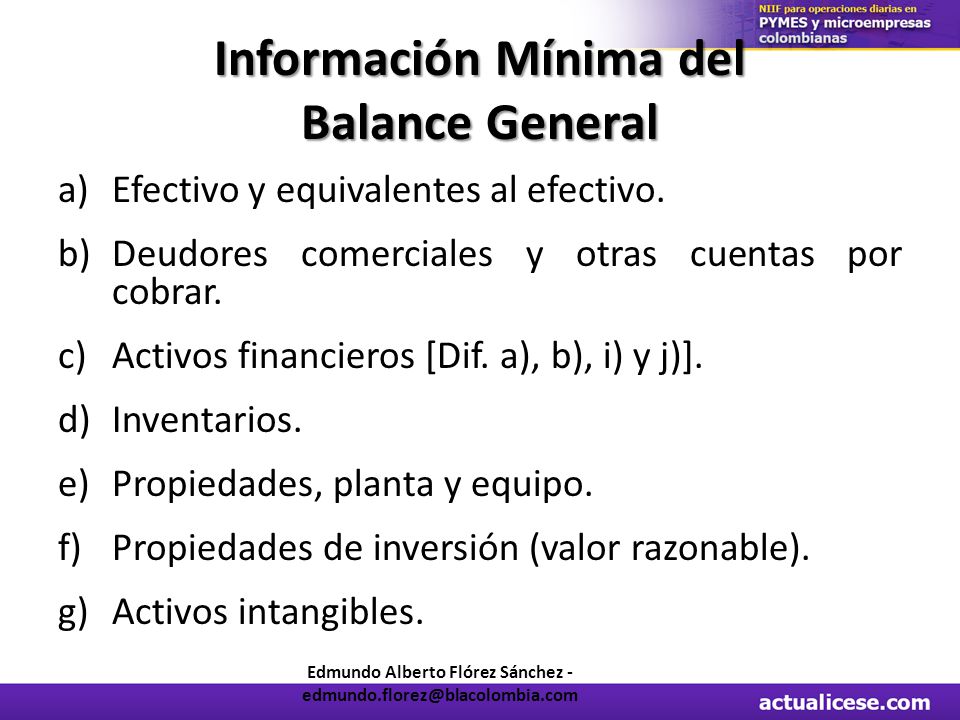 NIIF para operaciones diarias en
PYMES y microempresas
colombianas

Información Mínima del Balance General

a) Efectivo y equivalentes al efectivo.

b) Deudores comerciales y otras cuentas por cobrar.

c) Activos financieros [Dif. a), b), i) y j)].

d) Inventarios.

e) Propiedades, planta y equipo.

f) Propiedades de inversión (valor razonable).

g) Activos intangibles.

Edmundo Alberto Flórez Sánchez - edmundo.florez@blacolombia.com

actualicese.com